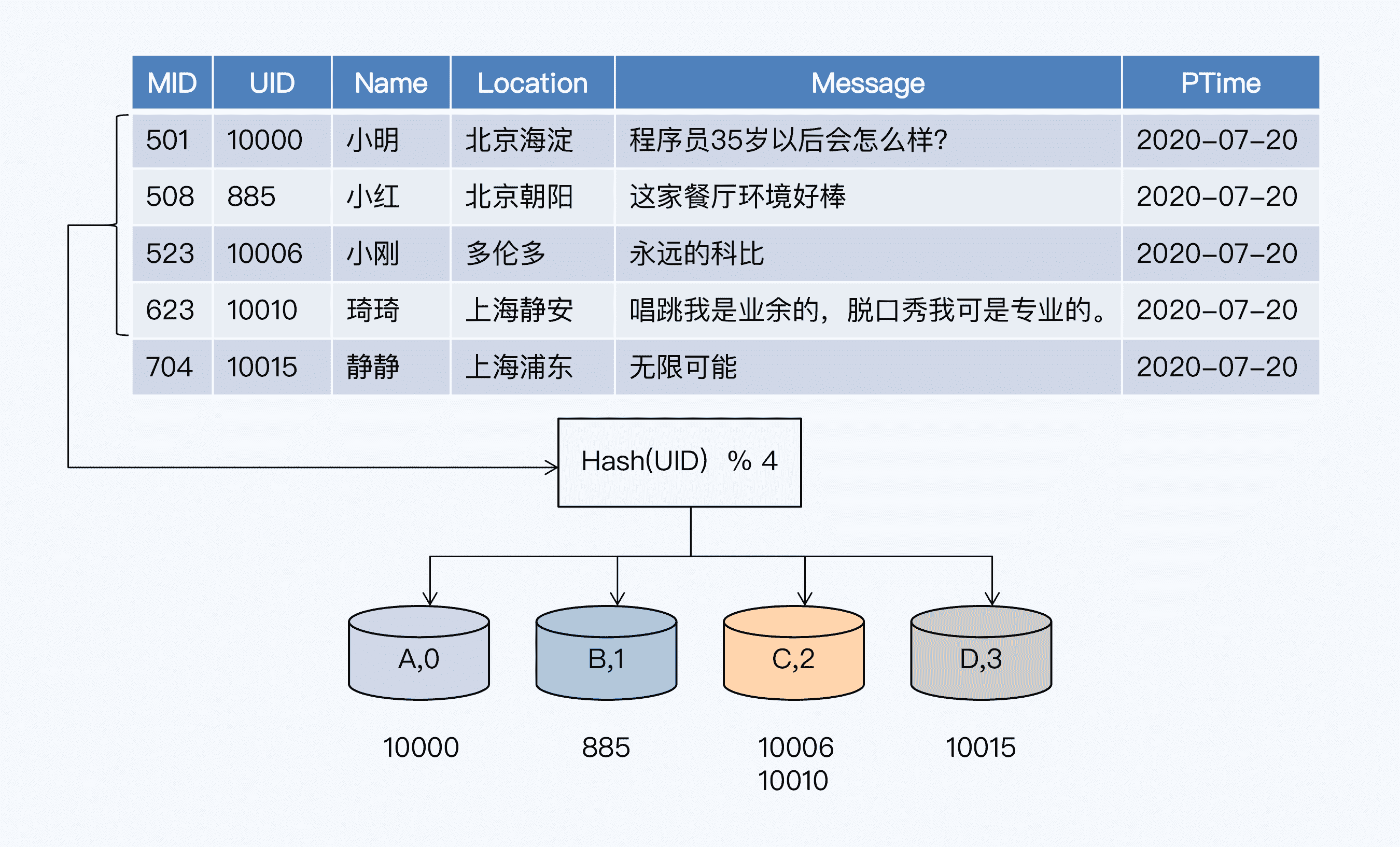 | MID | UID | Name | Location | Message | PTime |
|---|---|---|---|---|---|
| 501 | 10000 | 小明 | 北京海淀 | 程序员35岁以后会怎么样? | 2020-07-20 |
| 508 | 885 | 小红 | 北京朝阳 | 这家餐厅环境好棒 | 2020-07-20 |
| 523 | 10006 | 小刚 | 多伦多 | 永远的科比 | 2020-07-20 |
| 623 | 10010 | 琦琦 | 上海静安 | 唱跳我是业余的，脱口秀我可是专业的。 | 2020-07-20 |
| 704 | 10015 | 静静 | 上海浦东 | 无限可能 | 2020-07-20 |

Hash(UID) % 4

A,0

B,1

C,2

D,3

10000

885

10006
10010

10015